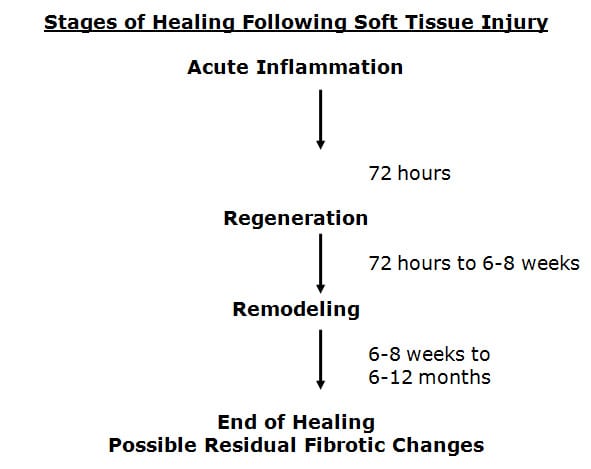 Stages of Healing Following Soft Tissue Injury

Acute Inflammation

72 hours

Regeneration

72 hours to 6-8 weeks

Remodeling

6-8 weeks to 6-12 months

End of Healing
Possible Residual Fibrotic Changes